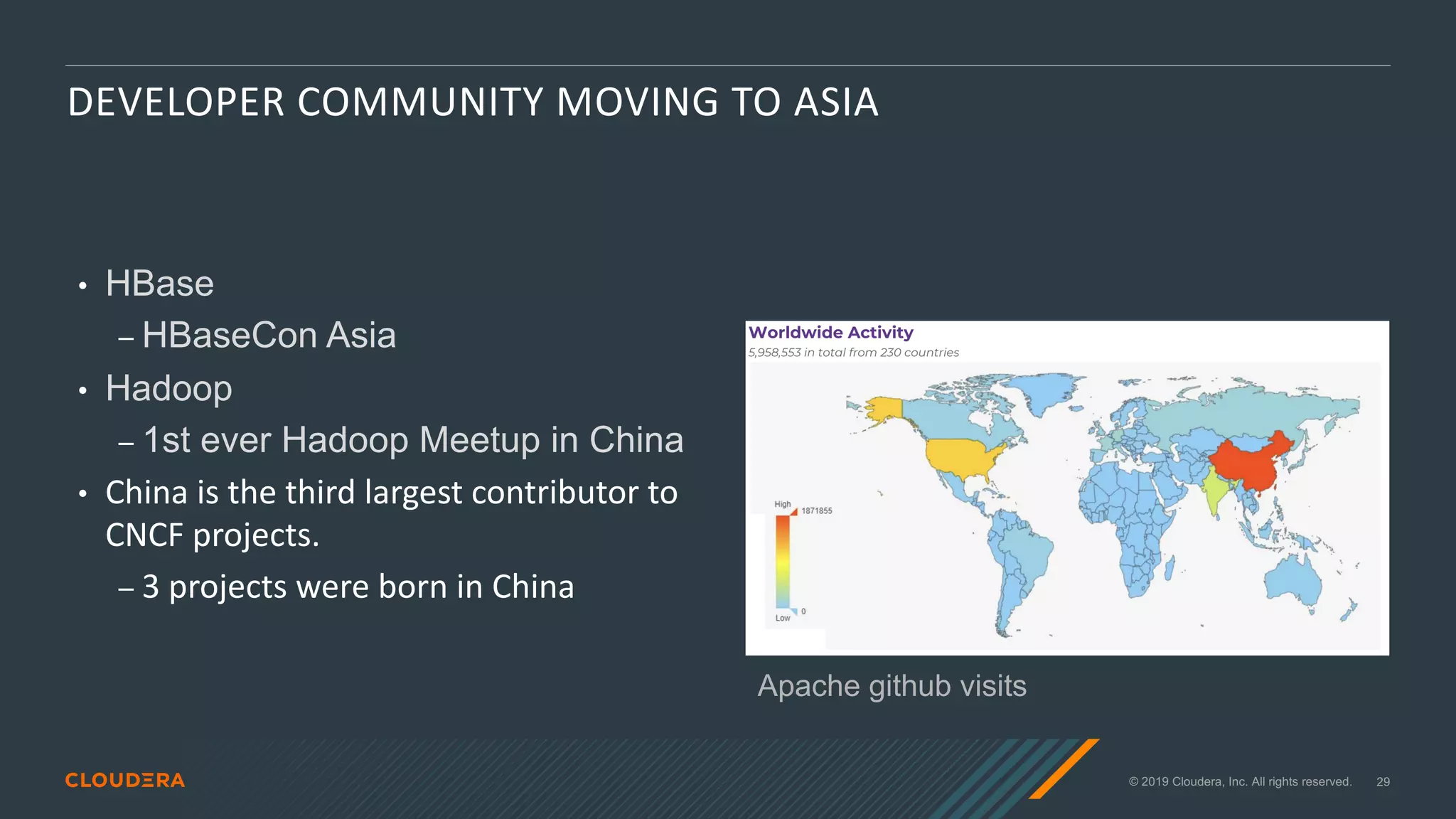 DEVELOPER COMMUNITY MOVING TO ASIA

• HBase
– HBaseCon Asia
• Hadoop
– 1st ever Hadoop Meetup in China
• China is the third largest contributor to CNCF projects.
– 3 projects were born in China

Worldwide Activity
5,958,553 in total from 230 countries

High
1871855
0
Low

Apache github visits

CLOUDERA

© 2019 Cloudera, Inc. All rights reserved. 29